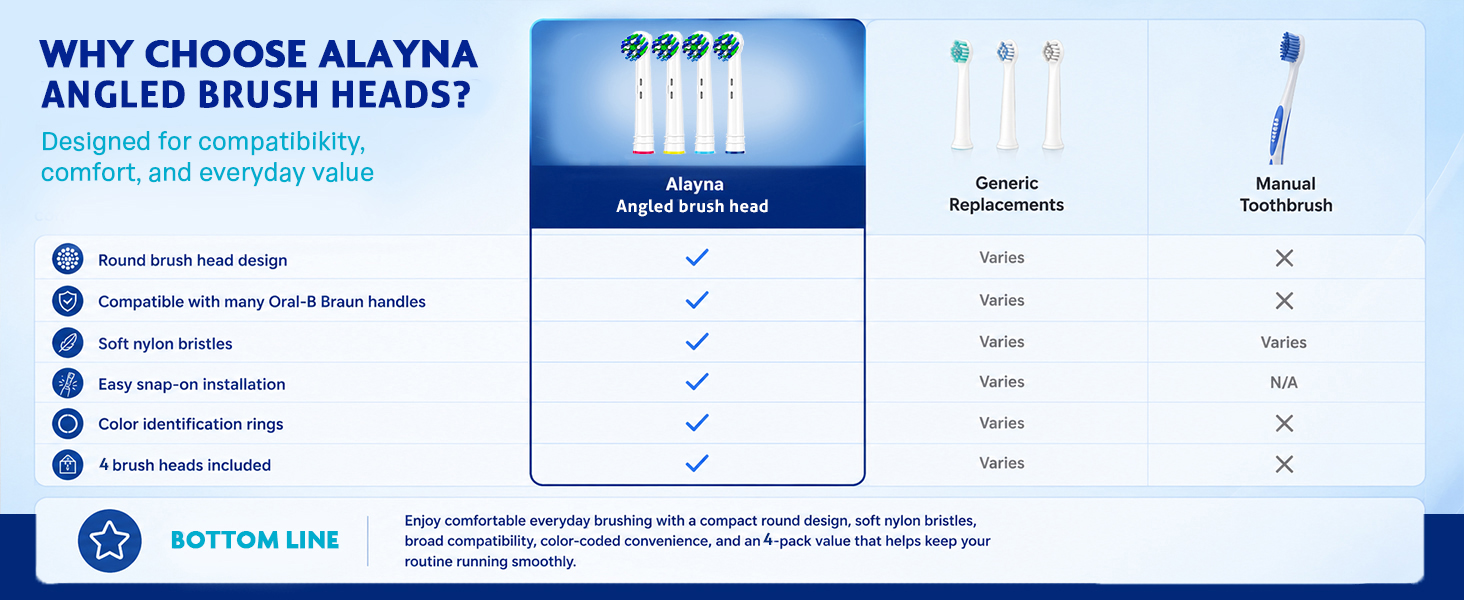 WHY CHOOSE ALAYNA ANGLED BRUSH HEADS?

Designed for compatibikity, comfort, and everyday value

| | Alayna Angled brush head | Generic Replacements | Manual Toothbrush |
|---|---|---|---|
| Round brush head design | ✓ | Varies | ✕ |
| Compatible with many Oral-B Braun handles | ✓ | Varies | ✕ |
| Soft nylon bristles | ✓ | Varies | Varies |
| Easy snap-on installation | ✓ | Varies | N/A |
| Color identification rings | ✓ | Varies | ✕ |
| 4 brush heads included | ✓ | Varies | ✕ |

BOTTOM LINE

Enjoy comfortable everyday brushing with a compact round design, soft nylon bristles, broad compatibility, color-coded convenience, and an 4-pack value that helps keep your routine running smoothly.